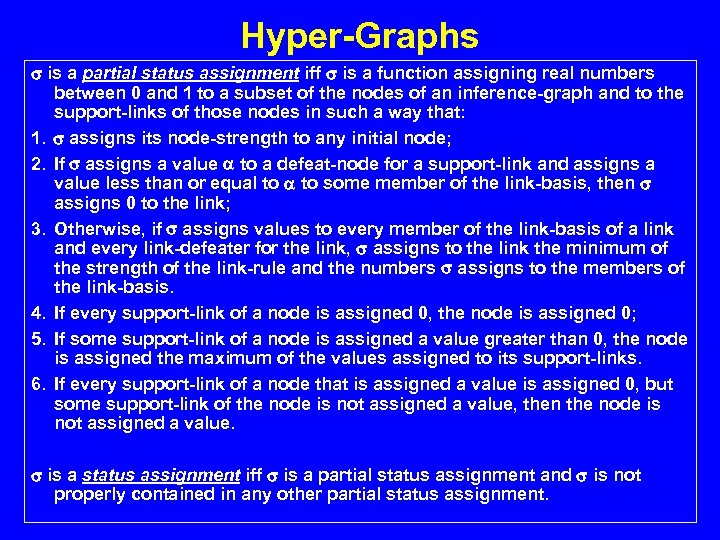 Hyper-Graphs

$\sigma$ is a partial status assignment iff $\sigma$ is a function assigning real numbers between 0 and 1 to a subset of the nodes of an inference-graph and to the support-links of those nodes in such a way that:

1. $\sigma$ assigns its node-strength to any initial node;

2. If $\sigma$ assigns a value $\alpha$ to a defeat-node for a support-link and assigns a value less than or equal to $\alpha$ to some member of the link-basis, then $\sigma$ assigns 0 to the link;

3. Otherwise, if $\sigma$ assigns values to every member of the link-basis of a link and every link-defeater for the link, $\sigma$ assigns to the link the minimum of the strength of the link-rule and the numbers $\sigma$ assigns to the members of the link-basis.

4. If every support-link of a node is assigned 0, the node is assigned 0;

5. If some support-link of a node is assigned a value greater than 0, the node is assigned the maximum of the values assigned to its support-links.

6. If every support-link of a node that is assigned a value is assigned 0, but some support-link of the node is not assigned a value, then the node is not assigned a value.

$\sigma$ is a status assignment iff $\sigma$ is a partial status assignment and $\sigma$ is not properly contained in any other partial status assignment.